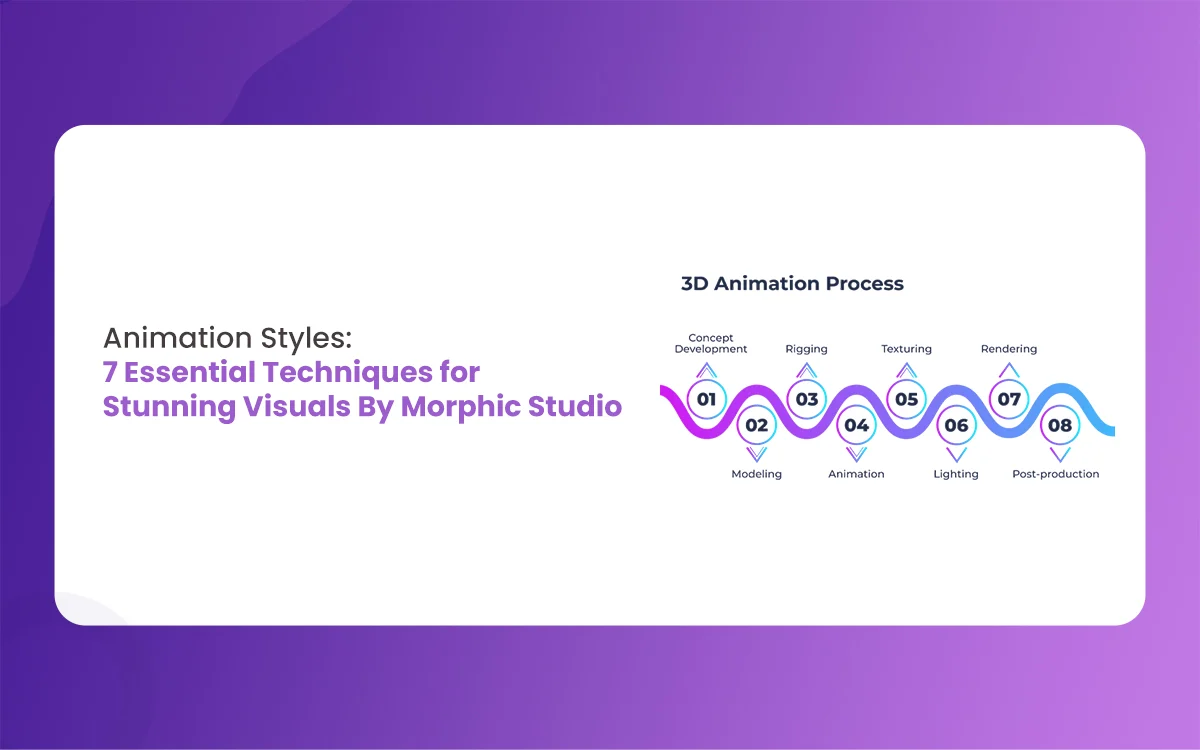 Animation Styles:
7 Essential Techniques for Stunning Visuals By Morphic Studio

3D Animation Process

Concept Development
01
02
Modeling
Rigging
03
04
Animation
Texturing
05
06
Lighting
Rendering
07
08
Post-production